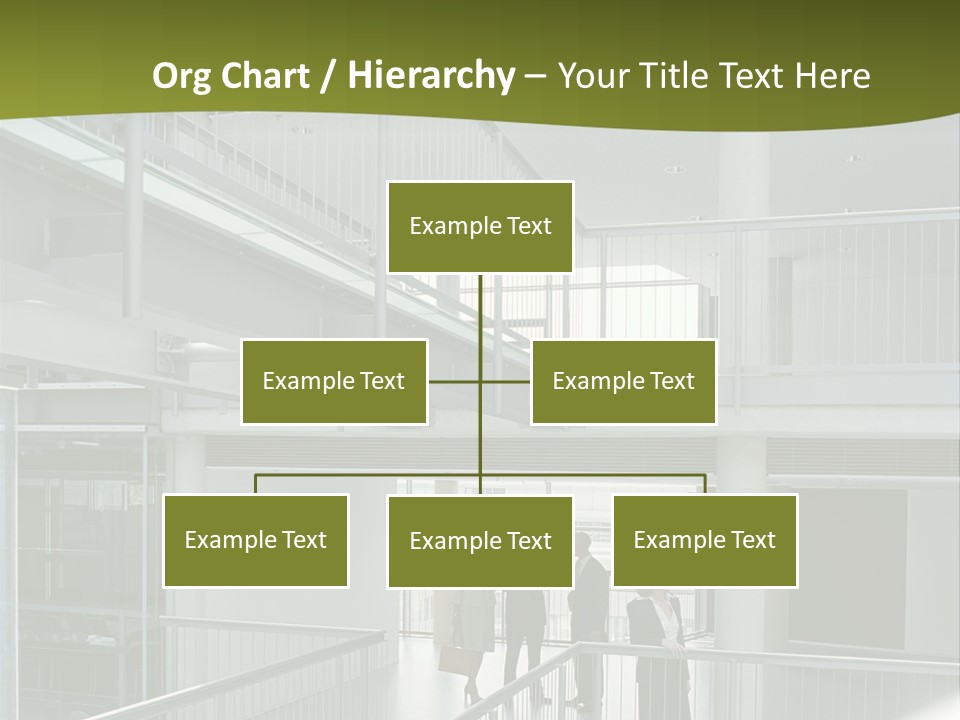 Org Chart / Hierarchy – Your Title Text Here

Example Text

Example Text

Example Text

Example Text

Example Text

Example Text